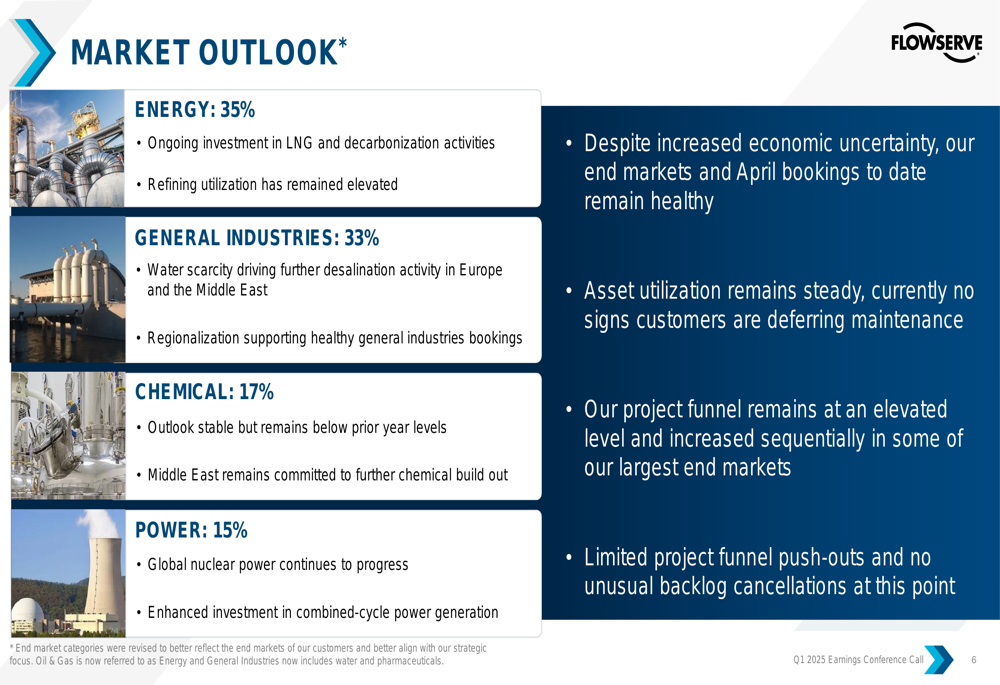 MARKET OUTLOOK*

FLOWSERVE

ENERGY: 35%

• Ongoing investment in LNG and decarbonization activities

• Refining utilization has remained elevated

GENERAL INDUSTRIES: 33%

• Water scarcity driving further desalination activity in Europe and the Middle East

• Regionalization supporting healthy general industries bookings

CHEMICAL: 17%

• Outlook stable but remains below prior year levels

• Middle East remains committed to further chemical build out

POWER: 15%

• Global nuclear power continues to progress

• Enhanced investment in combined-cycle power generation

• Despite increased economic uncertainty, our end markets and April bookings to date remain healthy

• Asset utilization remains steady, currently no signs customers are deferring maintenance

• Our project funnel remains at an elevated level and increased sequentially in some of our largest end markets

• Limited project funnel push-outs and no unusual backlog cancellations at this point

* End market categories were revised to better reflect the end markets of our customers and better align with our strategic focus. Oil & Gas is now referred to as Energy and General Industries now includes water and pharmaceuticals.

Q1 2025 Earnings Conference Call

6